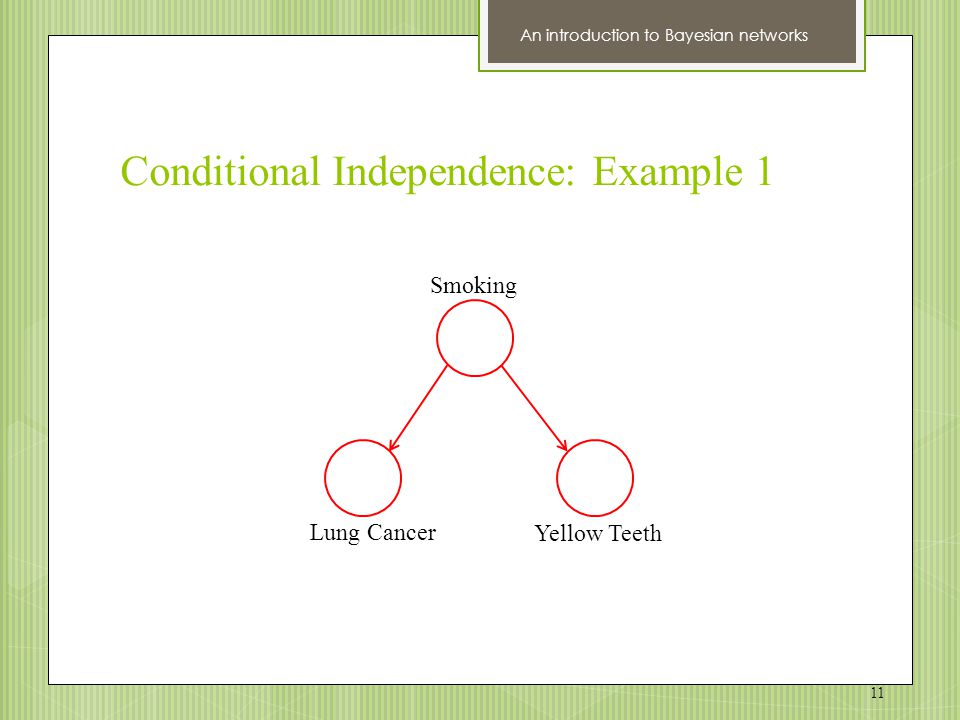 An introduction to Bayesian networks

Conditional Independence: Example 1

Smoking

Lung Cancer

Yellow Teeth

11